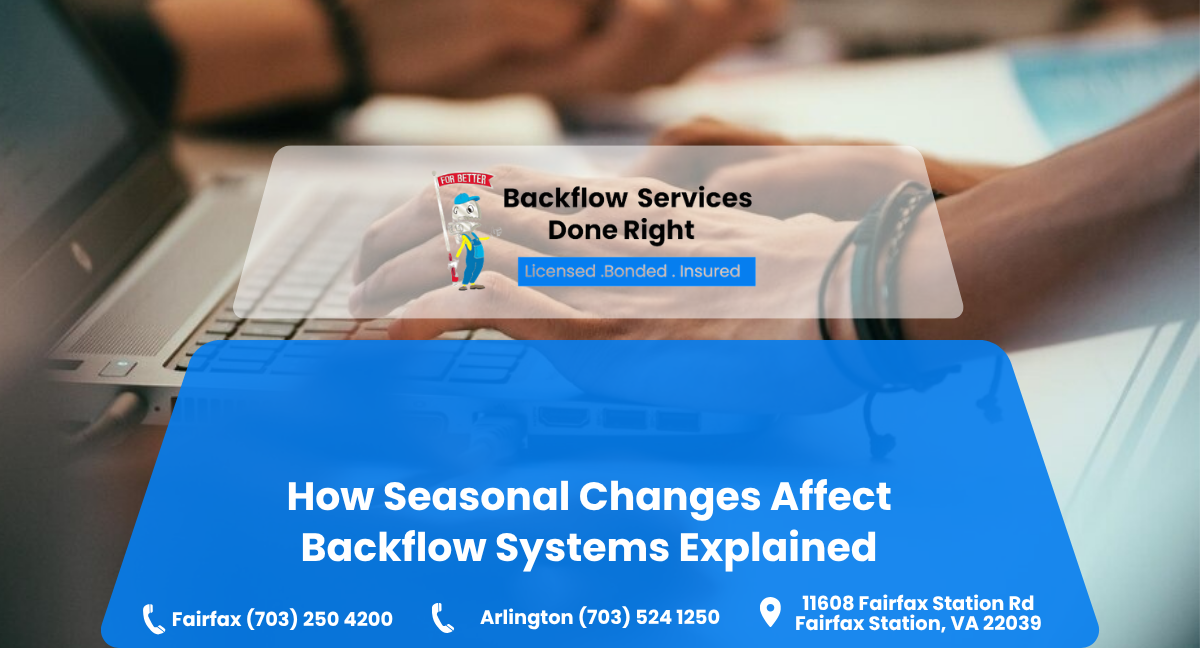 FOR BETTER

Backflow Services
Done Right

Licensed .Bonded . Insured

How Seasonal Changes Affect Backflow Systems Explained

Fairfax (703) 250 4200

Arlington (703) 524 1250

11608 Fairfax Station Rd
Fairfax Station, VA 22039